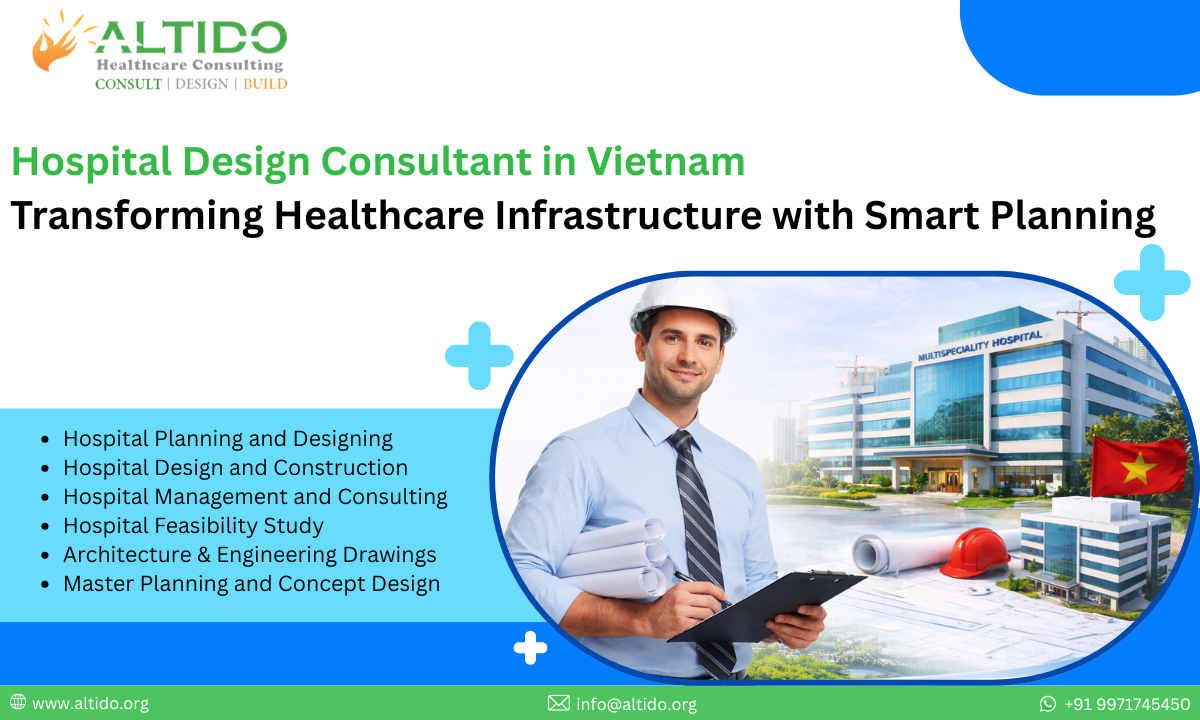 ALTIDO
Healthcare Consulting
CONSULT | DESIGN | BUILD

Hospital Design Consultant in Vietnam
Transforming Healthcare Infrastructure with Smart Planning

MULTISPECIALITY HOSPITAL

- Hospital Planning and Designing
- Hospital Design and Construction
- Hospital Management and Consulting
- Hospital Feasibility Study
- Architecture & Engineering Drawings
- Master Planning and Concept Design

www.altido.org
info@altido.org
+91 9971745450